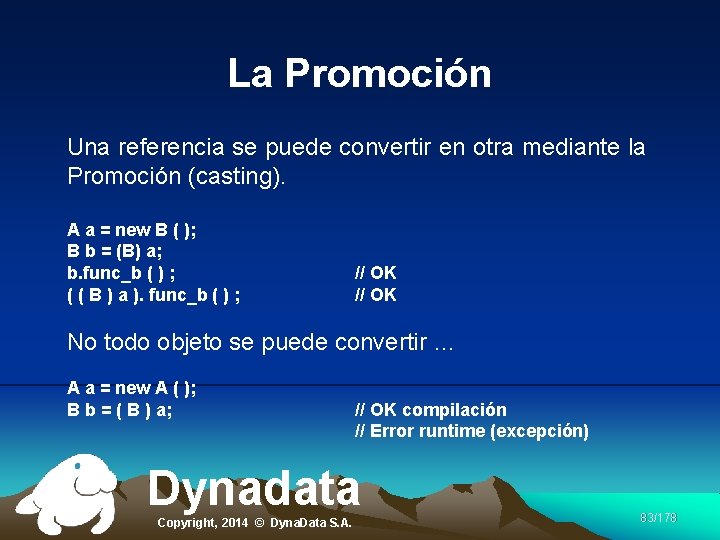 La Promoción

Una referencia se puede convertir en otra mediante la Promoción (casting).

A a = new B ( );
B b = (B) a;
b.func_b ( ) ; // OK
( ( B ) a ). func_b ( ) ; // OK

No todo objeto se puede convertir ...

A a = new A ( );
B b = ( B ) a; // OK compilación
// Error runtime (excepción)

Dynadata

Copyright, 2014 © DynaData S.A.

83/178